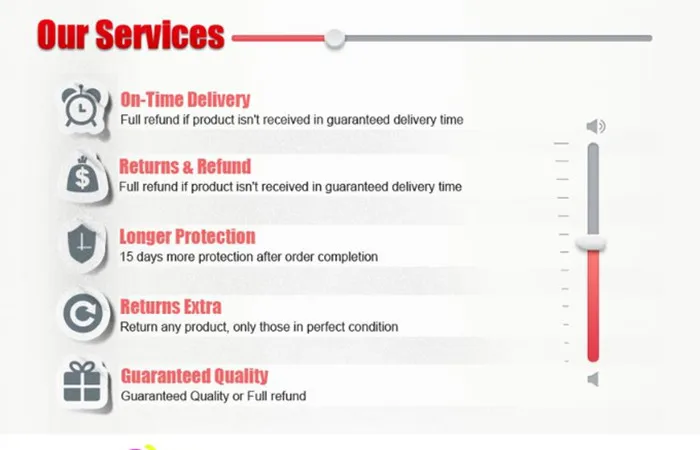 Our Services

On-Time Delivery
Full refund if product isn't received in guaranteed delivery time

Returns & Refund
Full refund if product isn't received in guaranteed delivery time

Longer Protection
15 days more protection after order completion

Returns Extra
Return any product, only those in perfect condition

Guaranteed Quality
Guaranteed Quality or Full refund